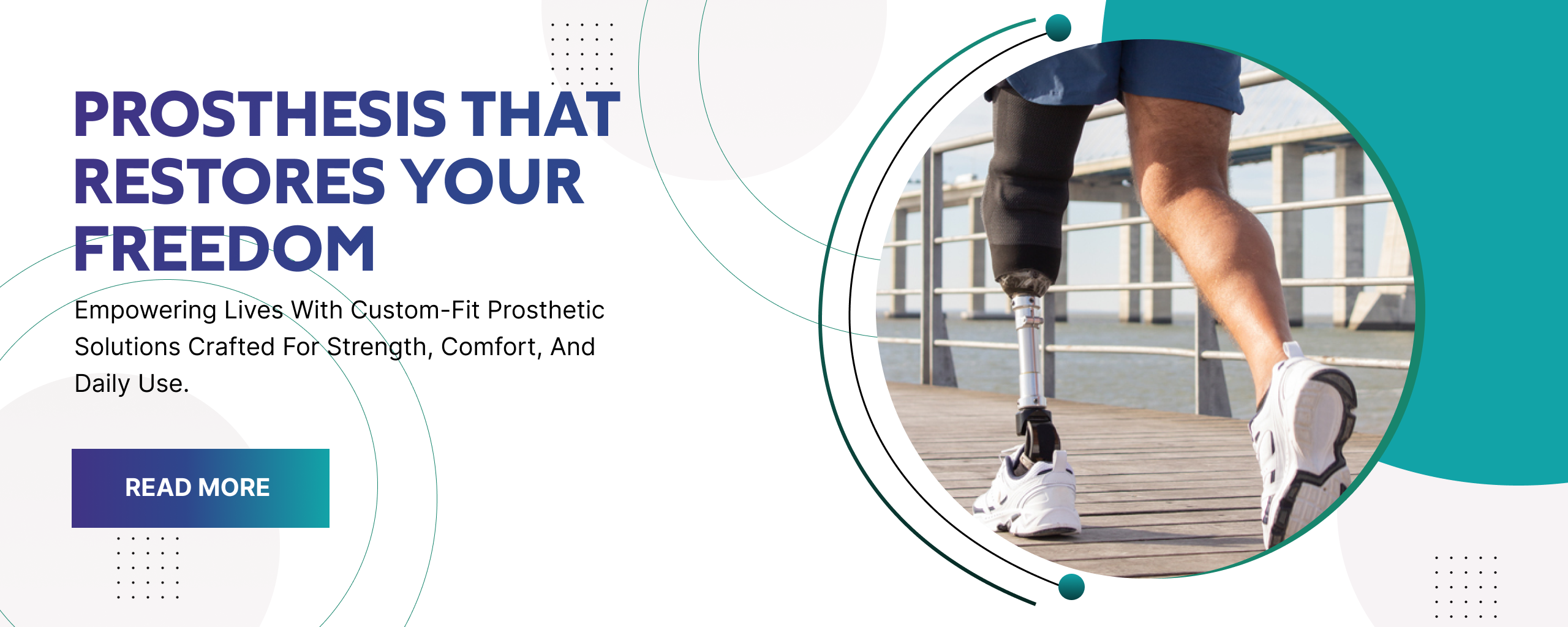 PROSTHESIS THAT RESTORES YOUR FREEDOM

Empowering Lives With Custom-Fit Prosthetic Solutions Crafted For Strength, Comfort, And Daily Use.

READ MORE